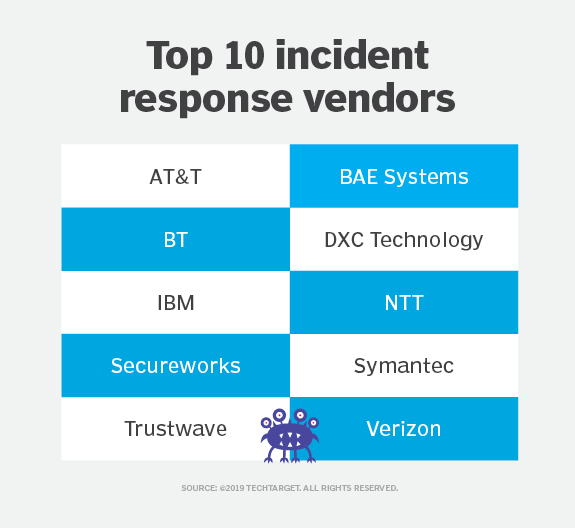 Top 10 incident response vendors

| | |
|---|---|
| AT&T | BAE Systems |
| BT | DXC Technology |
| IBM | NTT |
| Secureworks | Symantec |
| Trustwave | Verizon |

SOURCE: ©2019 TECHTARGET. ALL RIGHTS RESERVED.